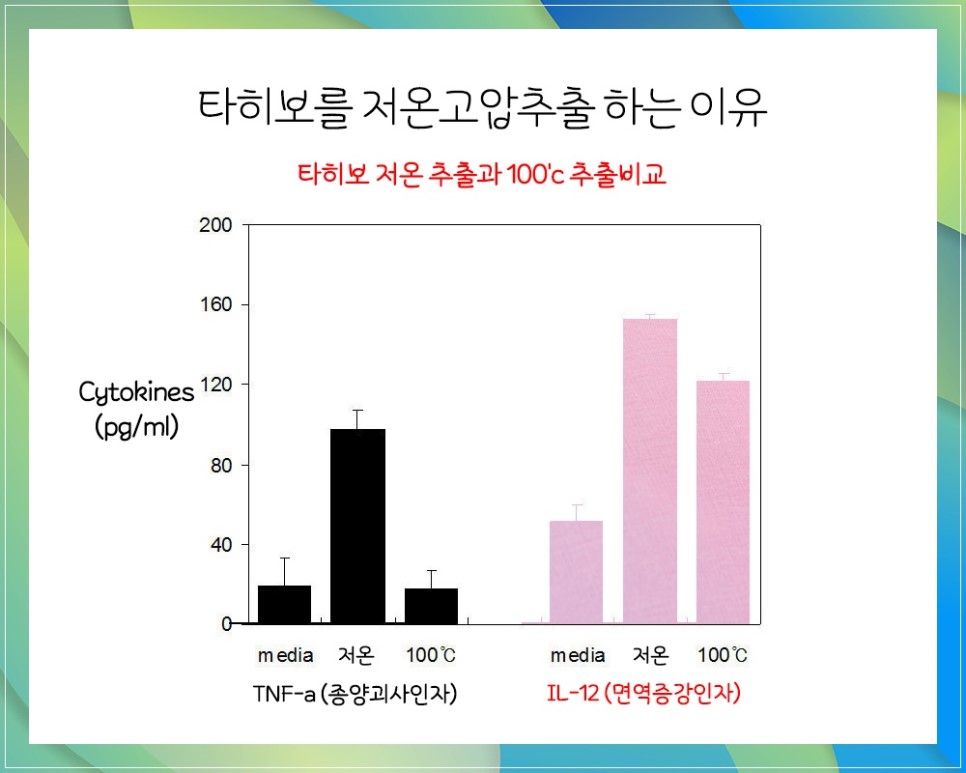 타히보를 저온고압추출 하는 이유

타히보 저온 추출과 100'c 추출비교

Cytokines (pg/ml)

200
160
120
80
40
0

media 저온 100℃
TNF-a (종양괴사인자)

media 저온 100℃
IL-12 (면역증강인자)